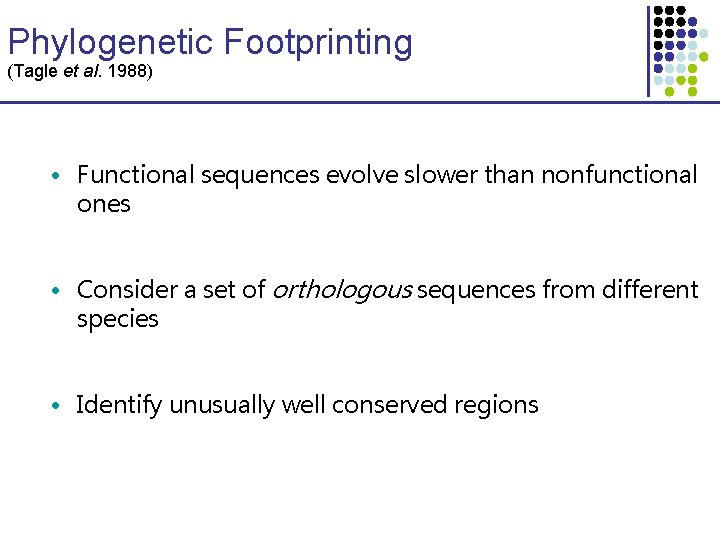 Phylogenetic Footprinting
(Tagle et al. 1988)

• Functional sequences evolve slower than nonfunctional ones

• Consider a set of orthologous sequences from different species

• Identify unusually well conserved regions